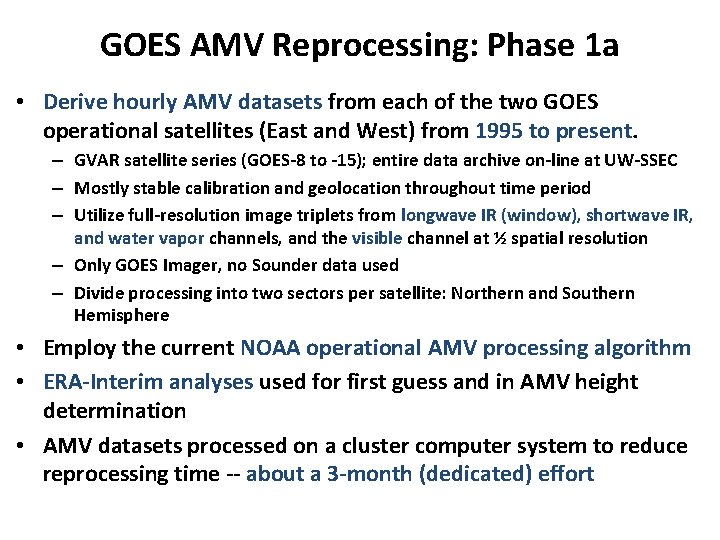 GOES AMV Reprocessing: Phase 1a

• Derive hourly AMV datasets from each of the two GOES operational satellites (East and West) from 1995 to present.

– GVAR satellite series (GOES-8 to -15); entire data archive on-line at UW-SSEC

– Mostly stable calibration and geolocation throughout time period

– Utilize full-resolution image triplets from longwave IR (window), shortwave IR, and water vapor channels, and the visible channel at ½ spatial resolution

– Only GOES Imager, no Sounder data used

– Divide processing into two sectors per satellite: Northern and Southern Hemisphere

• Employ the current NOAA operational AMV processing algorithm

• ERA-Interim analyses used for first guess and in AMV height determination

• AMV datasets processed on a cluster computer system to reduce reprocessing time -- about a 3-month (dedicated) effort